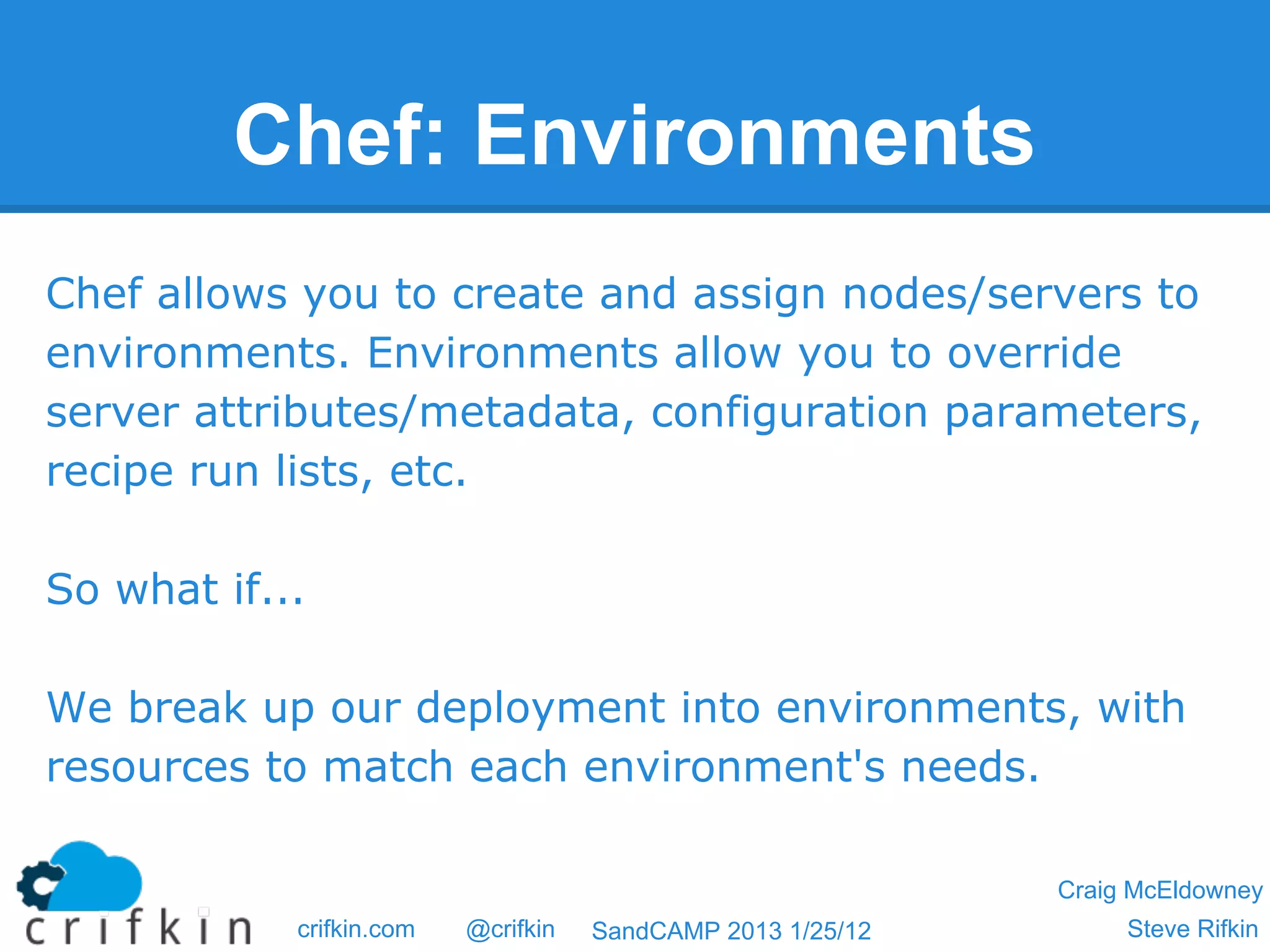 Chef: Environments

Chef allows you to create and assign nodes/servers to environments. Environments allow you to override server attributes/metadata, configuration parameters, recipe run lists, etc.

So what if...

We break up our deployment into environments, with resources to match each environment's needs.

crifkin

crifkin.com @crifkin SandCAMP 2013 1/25/12

Craig McEldowney
Steve Rifkin